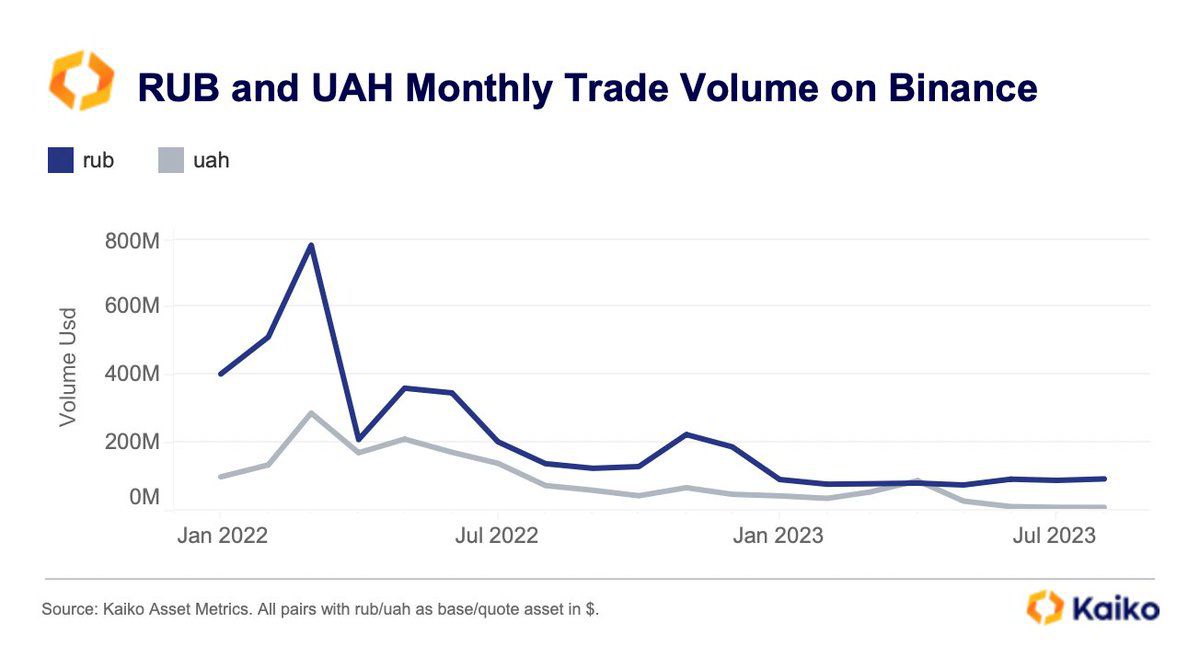 RUB and UAH Monthly Trade Volume on Binance

rub
uah

Volume Usd

800M
600M
400M
200M
0M

Jan 2022
Jul 2022
Jan 2023
Jul 2023

Source: Kaiko Asset Metrics. All pairs with rub/uah as base/quote asset in $.

Kaiko